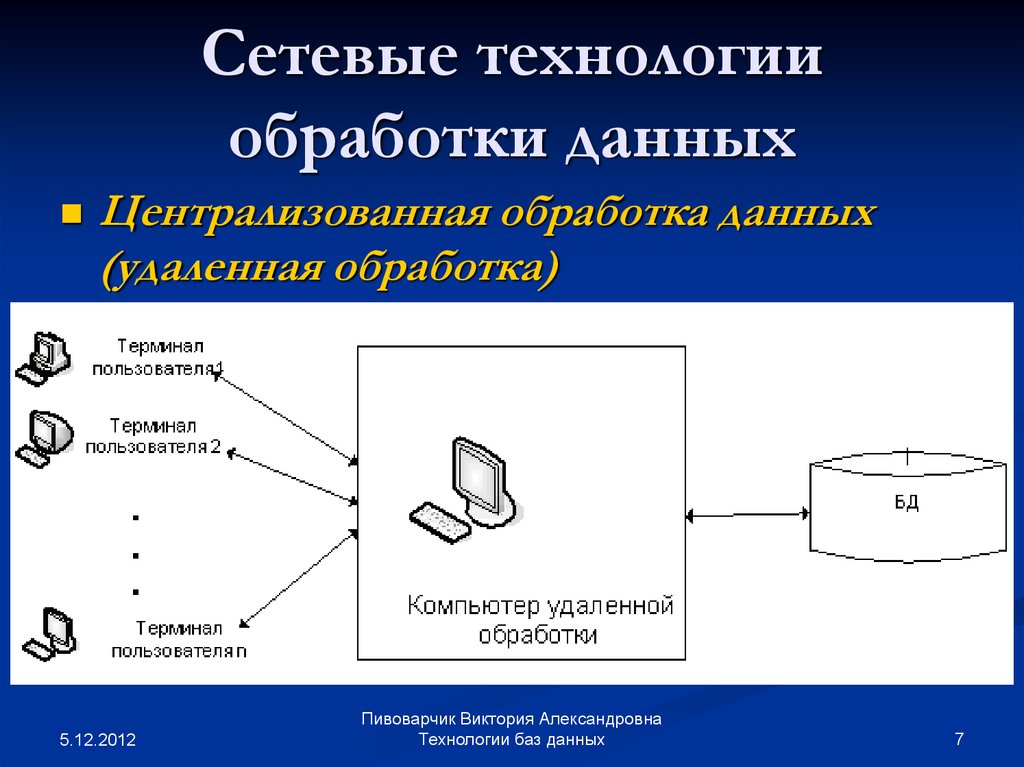 Сетевые технологии обработки данных

Централизованная обработка данных (удаленная обработка)

Терминал пользователя 1

Терминал пользователя 2

.
.
.

Терминал пользователя n

Компьютер удаленной обработки

БД

5.12.2012

Пивоварчик Виктория Александровна
Технологии баз данных

7